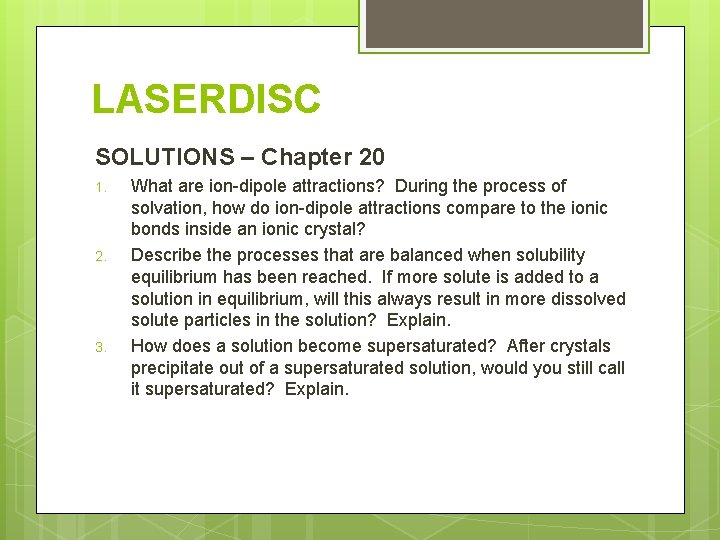 LASERDISC

SOLUTIONS – Chapter 20

1. What are ion-dipole attractions? During the process of solvation, how do ion-dipole attractions compare to the ionic bonds inside an ionic crystal?

2. Describe the processes that are balanced when solubility equilibrium has been reached. If more solute is added to a solution in equilibrium, will this always result in more dissolved solute particles in the solution? Explain.

3. How does a solution become supersaturated? After crystals precipitate out of a supersaturated solution, would you still call it supersaturated? Explain.